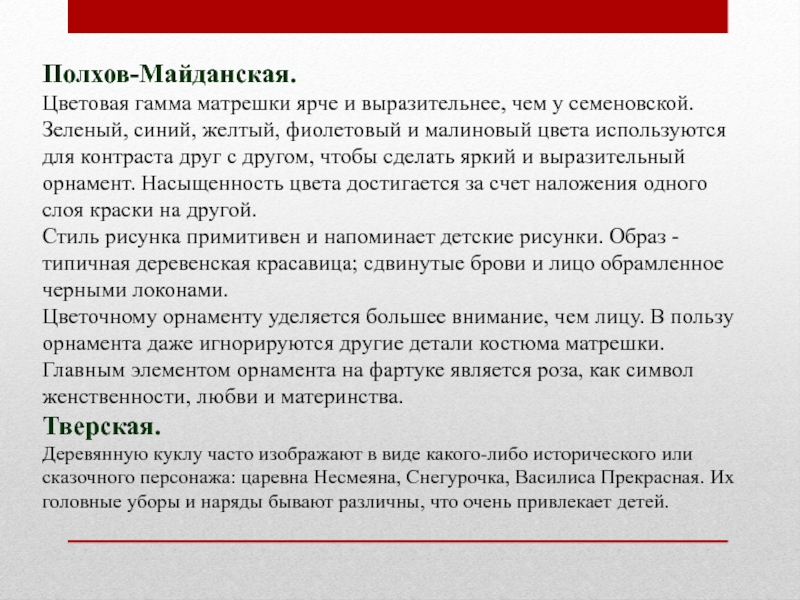 Полхов-Майданская.
Цветовая гамма матрешки ярче и выразительнее, чем у семеновской. Зеленый, синий, желтый, фиолетовый и малиновый цвета используются для контраста друг с другом, чтобы сделать яркий и выразительный орнамент. Насыщенность цвета достигается за счет наложения одного слоя краски на другой.
Стиль рисунка примитивен и напоминает детские рисунки. Образ - типичная деревенская красавица; сдвинутые брови и лицо обрамленное черными локонами.
Цветочному орнаменту уделяется большее внимание, чем лицу. В пользу орнамента даже игнорируются другие детали костюма матрешки. Главным элементом орнамента на фартуке является роза, как символ женственности, любви и материнства.
Тверская.
Деревянную куклу часто изображают в виде какого-либо исторического или сказочного персонажа: царевна Несмеяна, Снегурочка, Василиса Прекрасная. Их головные уборы и наряды бывают различны, что очень привлекает детей.